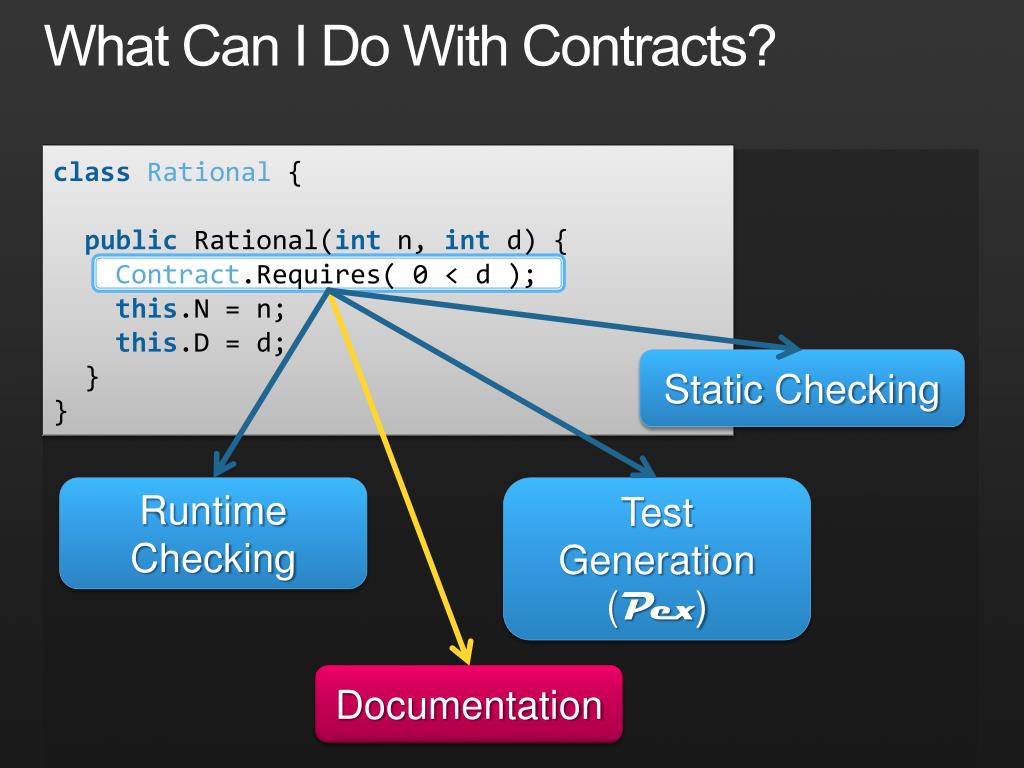 What Can I Do With Contracts?

class Rational {

  public Rational(int n, int d) {
    Contract.Requires( 0 < d );
    this.N = n;
    this.D = d;
  }
}

Static Checking

Runtime Checking

Test Generation (Pex)

Documentation